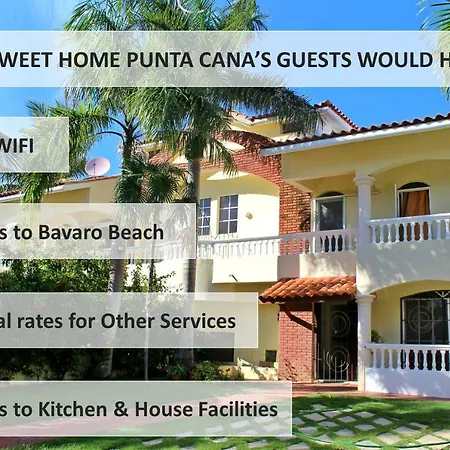 WEET HOME PUNTA CANA'S GUESTS WOULD H

WIFI

s to Bavaro Beach

al rates for Other Services

s to Kitchen & House Facilities